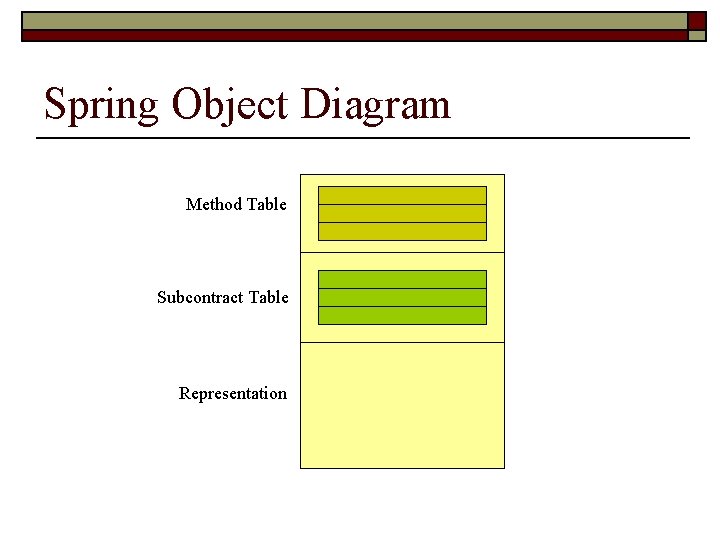 Spring Object Diagram

Method Table

Subcontract Table

Representation